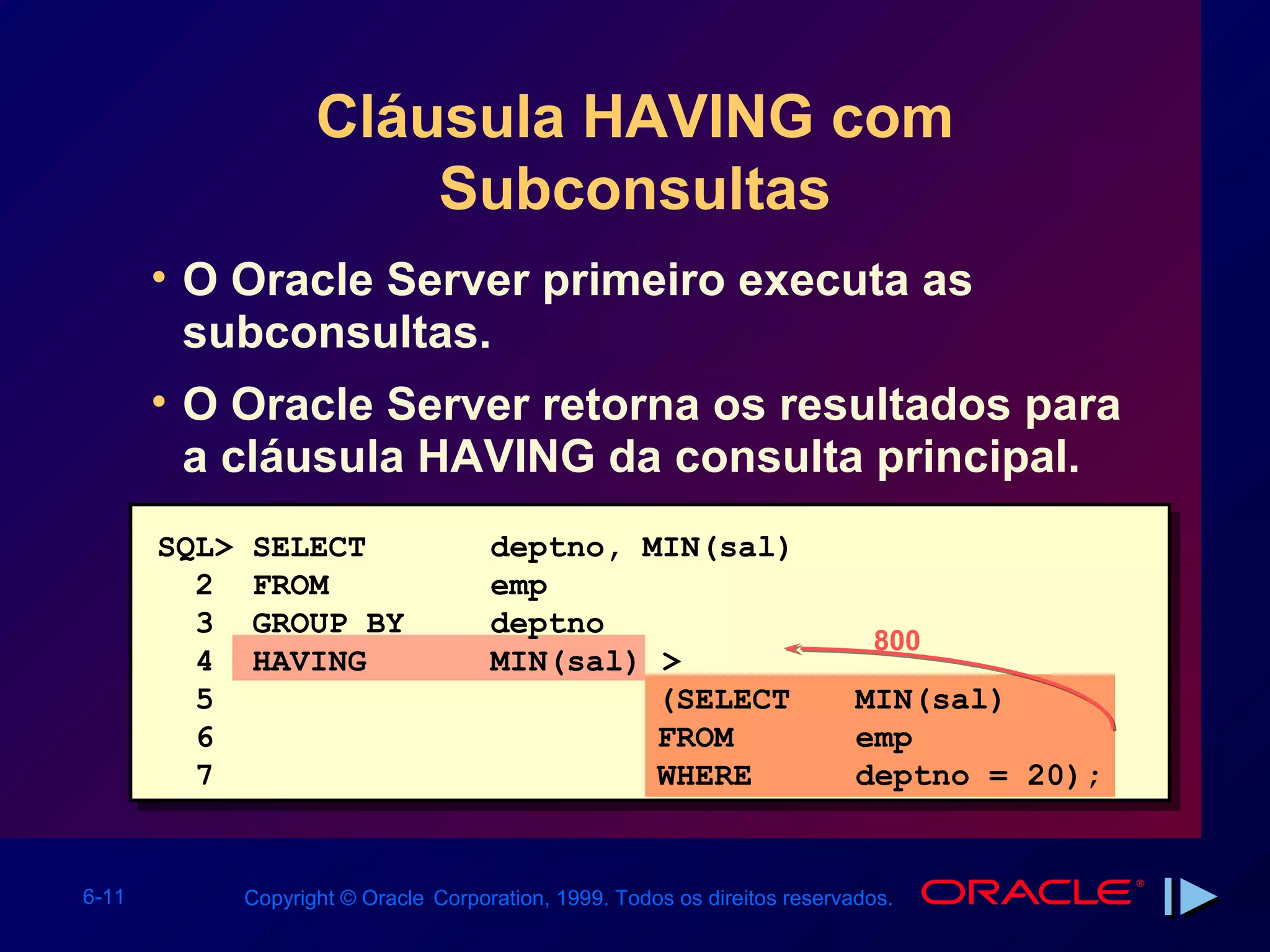 Cláusula HAVING com Subconsultas

• O Oracle Server primeiro executa as subconsultas.

• O Oracle Server retorna os resultados para a cláusula HAVING da consulta principal.

SQL> SELECT deptno, MIN(sal)
2 FROM emp
3 GROUP BY deptno
4 HAVING MIN(sal) >
5 (SELECT MIN(sal)
6 FROM emp
7 WHERE deptno = 20);

800

6-11

Copyright © Oracle Corporation, 1999. Todos os direitos reservados.

ORACLE®